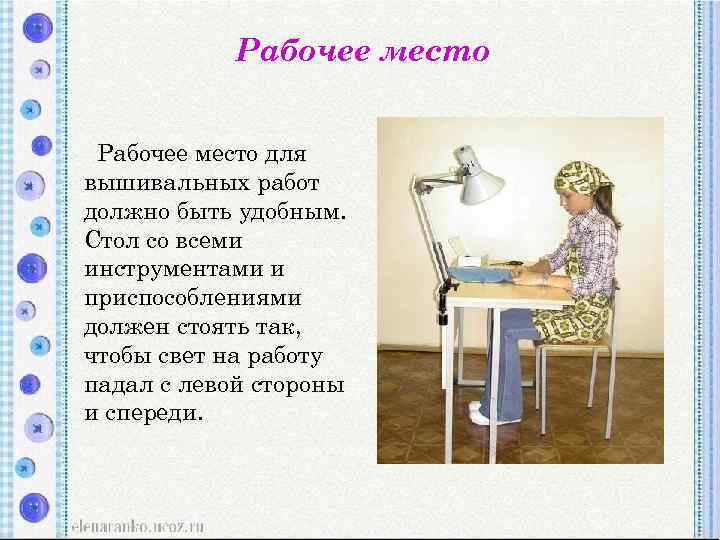 Рабочее место

Рабочее место для вышивальных работ должно быть удобным. Стол со всеми инструментами и приспособлениями должен стоять так, чтобы свет на работу падал с левой стороны и спереди.

elenaranko.ucoz.ru